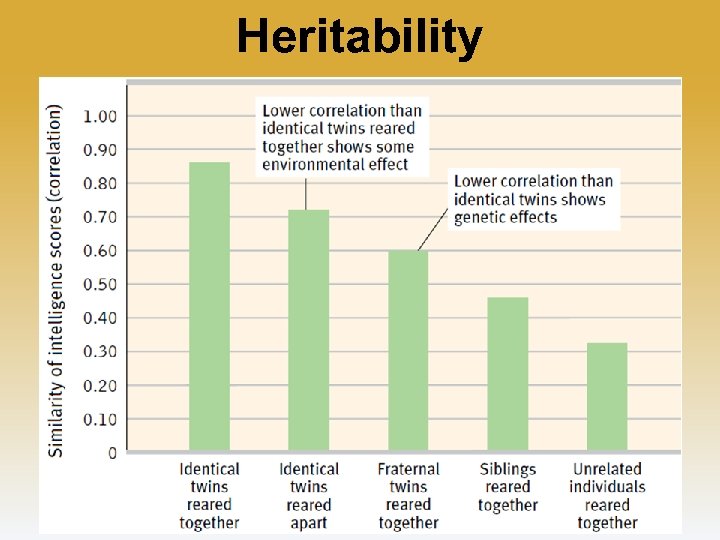 Heritability

Similarity of intelligence scores (correlation)

1.00
0.90
0.80
0.70
0.60
0.50
0.40
0.30
0.20
0.10
0

Lower correlation than identical twins reared together shows some environmental effect

Lower correlation than identical twins shows genetic effects

Identical twins reared together

Identical twins reared apart

Fraternal twins reared together

Siblings reared together

Unrelated individuals reared together